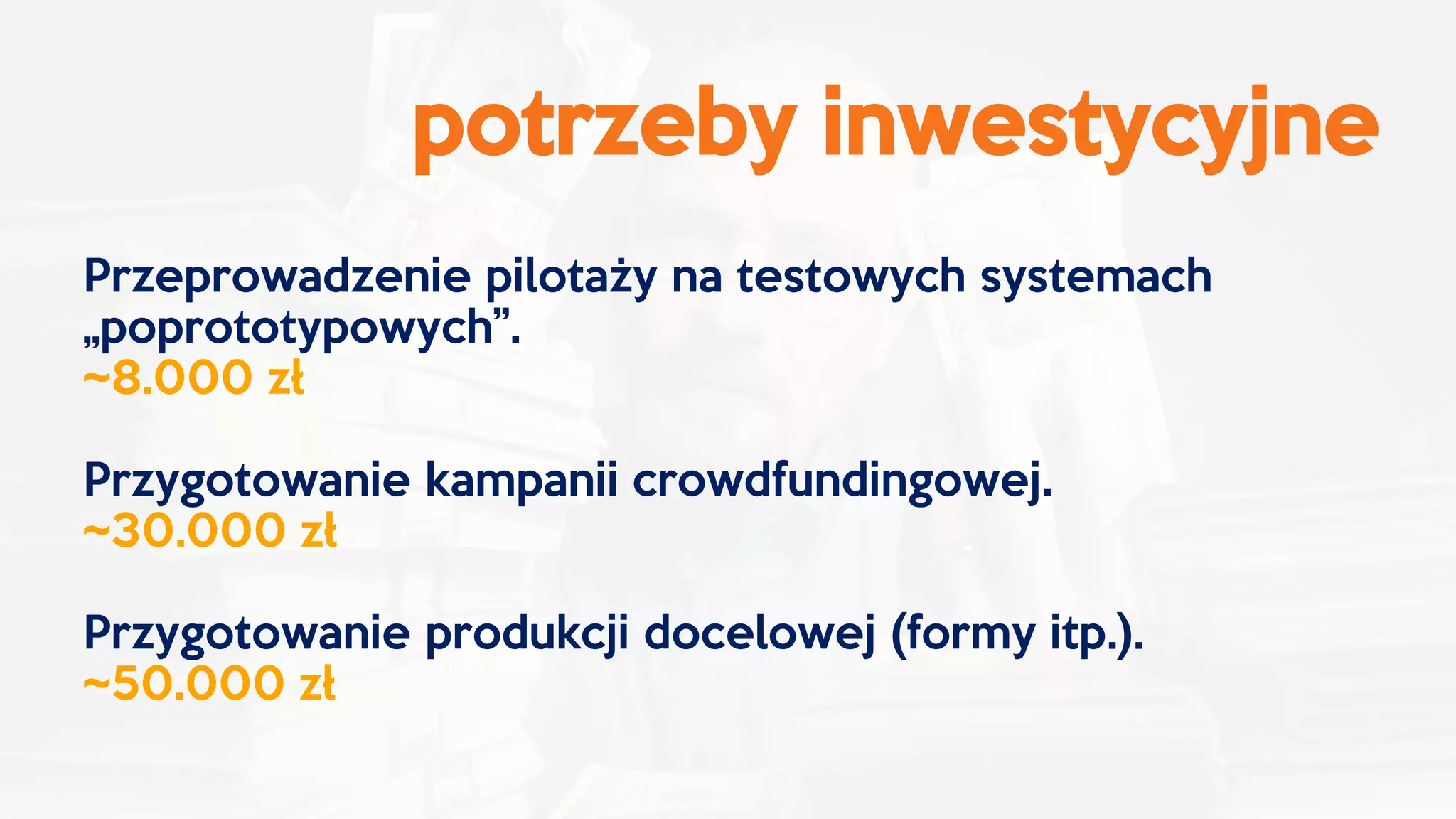 potrzeby inwestycyjne

Przeprowadzenie pilotaży na testowych systemach „poprototypowych”.
~8.000 zł

Przygotowanie kampanii crowdfundingowej.
~30.000 zł

Przygotowanie produkcji docelowej (formy itp.).
~50.000 zł